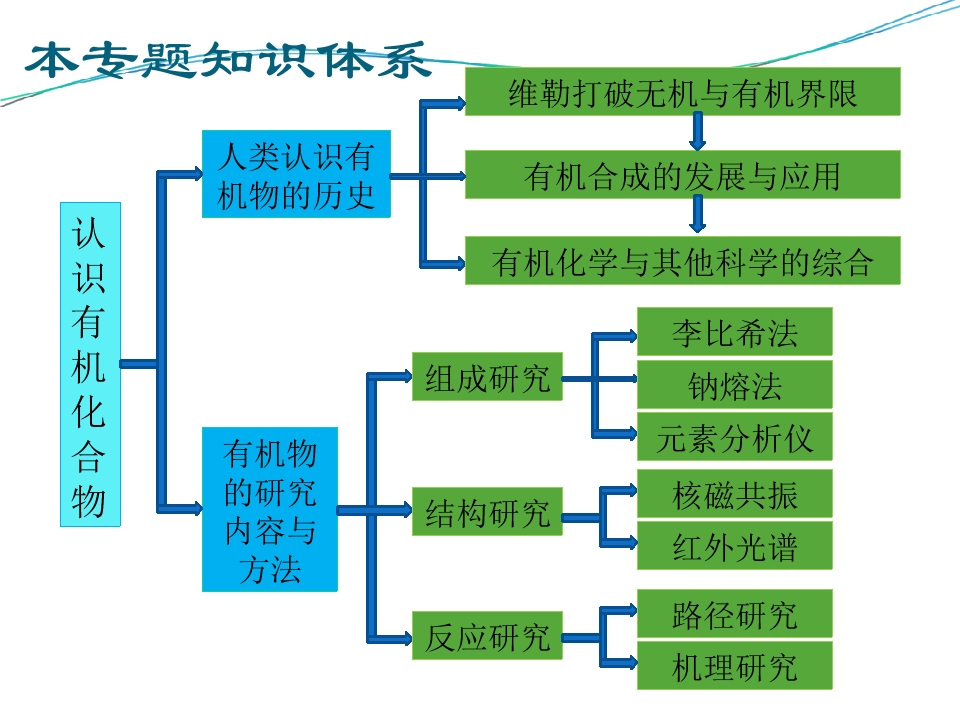 本专题知识体系

认识有机化合物

人类认识有机物的历史

维勒打破无机与有机界限

有机合成的发展与应用

有机化学与其他科学的综合

有机物的研究内容与方法

组成研究

李比希法

钠熔法

元素分析仪

结构研究

核磁共振

红外光谱

反应研究

路径研究

机理研究